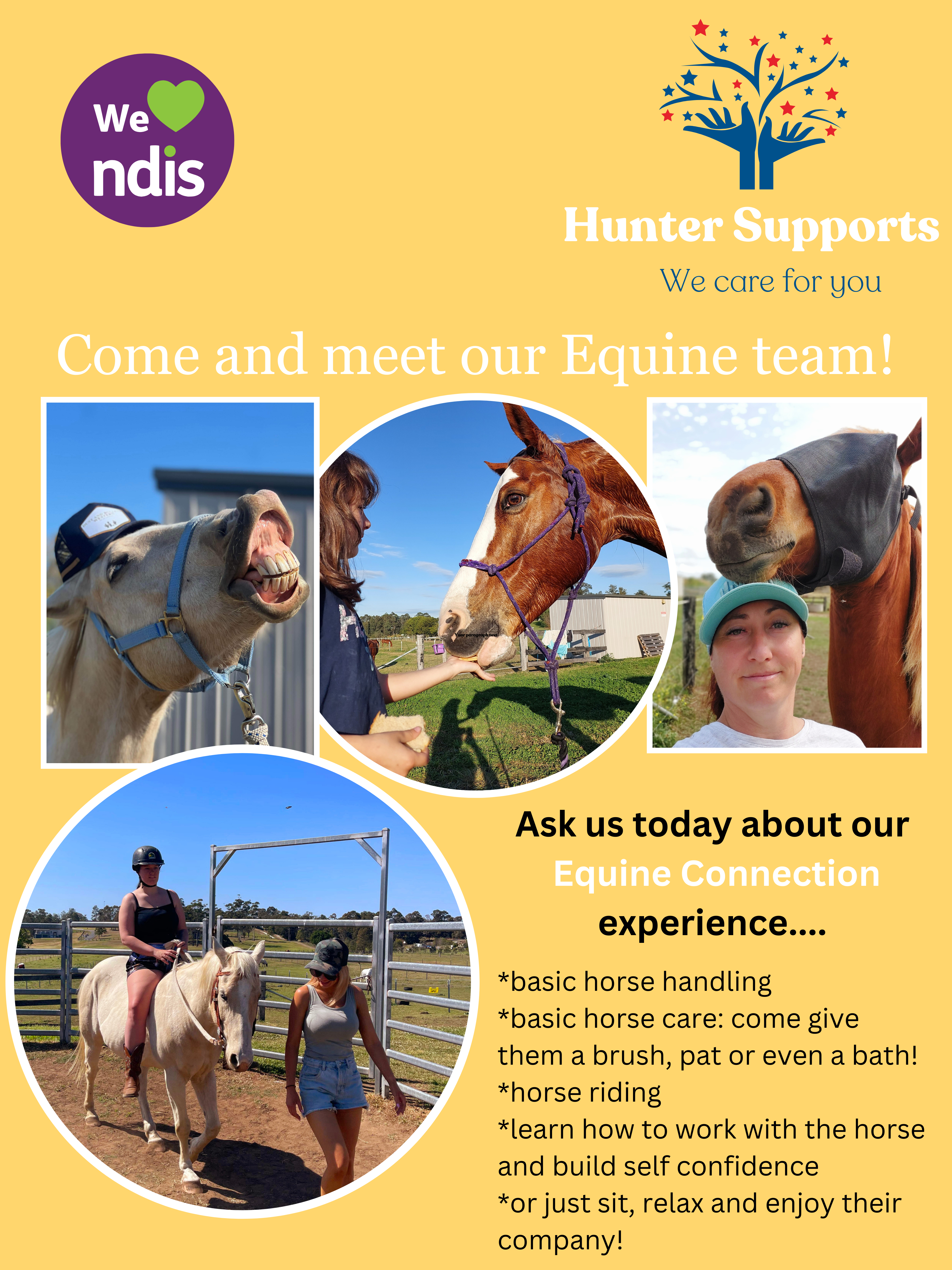 We ndis

Hunter Supports
We care for you

Come and meet our Equine team!

Your paragraph text

Ask us today about our Equine Connection experience....

*basic horse handling
*basic horse care: come give them a brush, pat or even a bath!
*horse riding
*learn how to work with the horse and build self confidence
*or just sit, relax and enjoy their company!